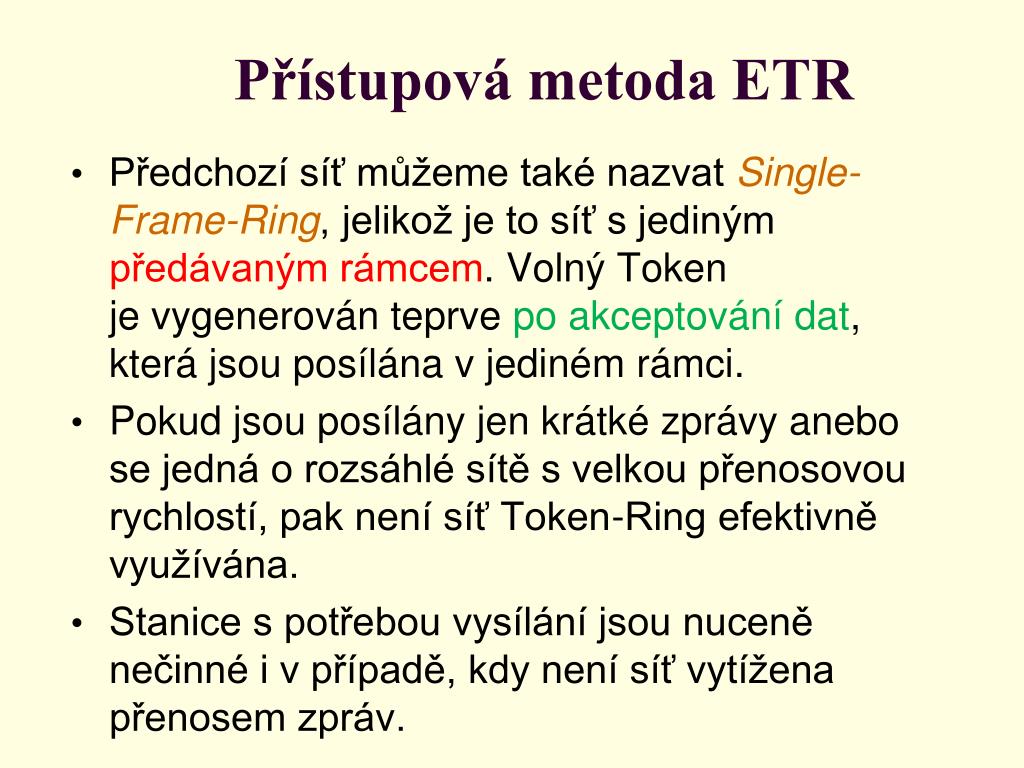 Přístupová metoda ETR

• Předchozí síť můžeme také nazvat Single-Frame-Ring, jelikož je to síť s jediným předávaným rámcem. Volný Token je vygenerován teprve po akceptování dat, která jsou posílána v jediném rámci.
• Pokud jsou posílány jen krátké zprávy anebo se jedná o rozsáhlé sítě s velkou přenosovou rychlostí, pak není síť Token-Ring efektivně využívána.
• Stanice s potřebou vysílání jsou nuceně nečinné i v případě, kdy není síť vytížena přenosem zpráv.